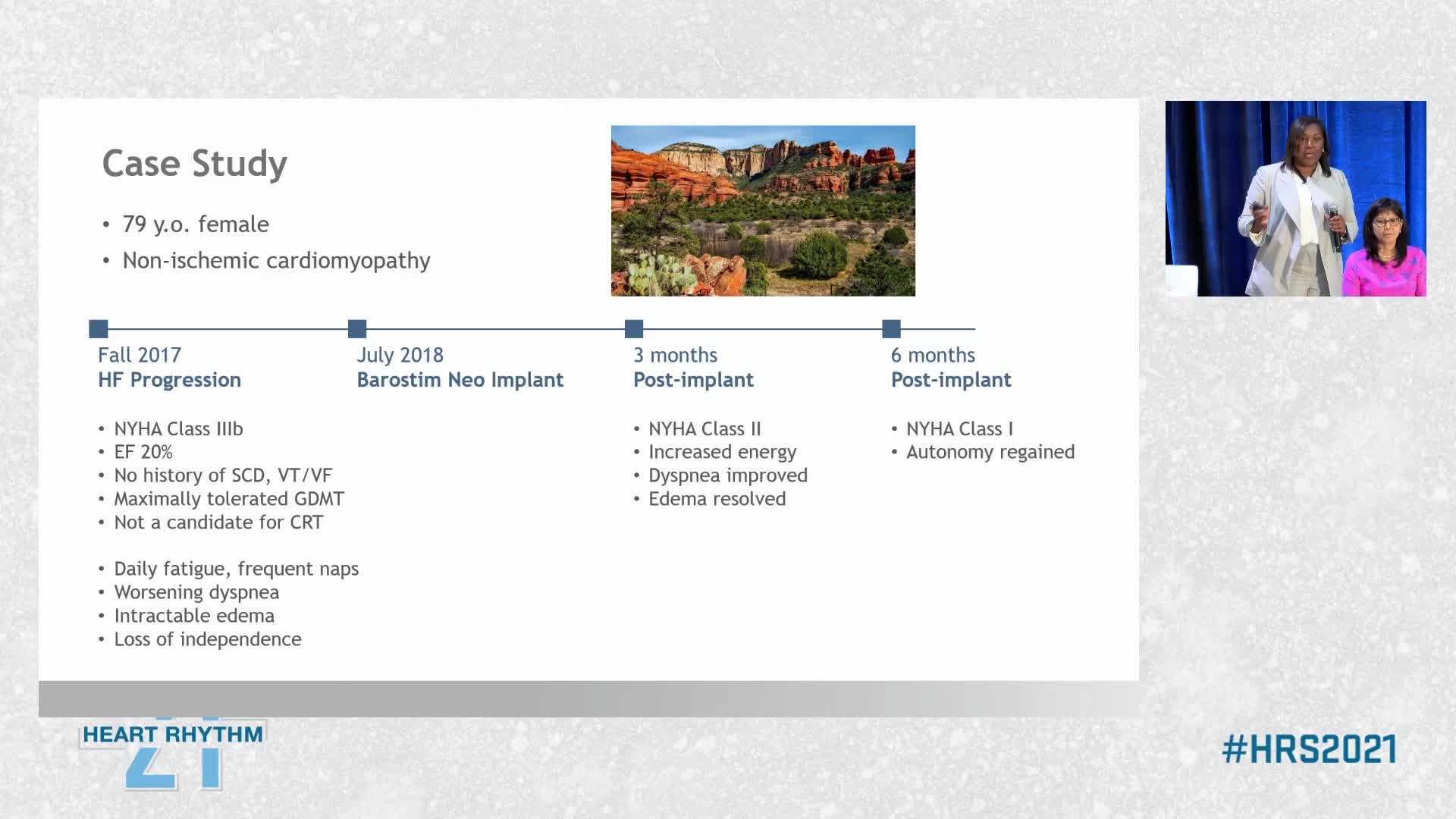 Case Study

• 79 y.o. female
• Non-ischemic cardiomyopathy

Fall 2017
HF Progression

• NYHA Class IIIb
• EF 20%
• No history of SCD, VT/VF
• Maximally tolerated GDMT
• Not a candidate for CRT

• Daily fatigue, frequent naps
• Worsening dyspnea
• Intractable edema
• Loss of independence

July 2018
Barostim Neo Implant

3 months
Post-implant

• NYHA Class II
• Increased energy
• Dyspnea improved
• Edema resolved

6 months
Post-implant

• NYHA Class I
• Autonomy regained

HEART RHYTHM 21

#HRS2021